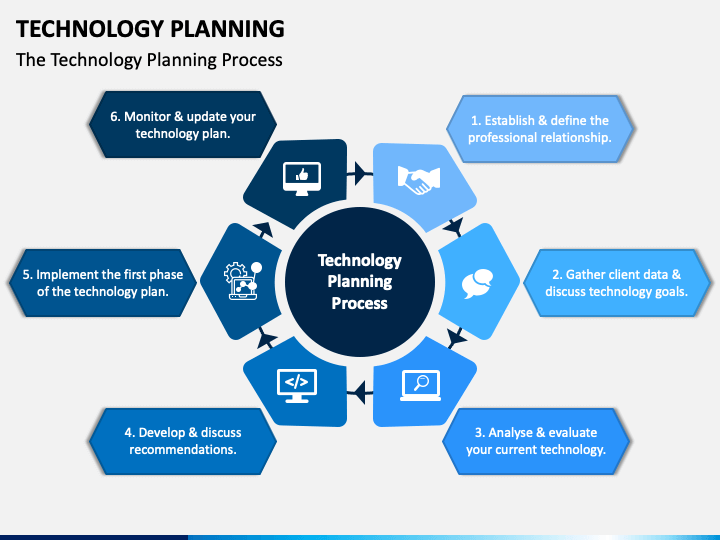 TECHNOLOGY PLANNING

The Technology Planning Process

Technology Planning Process

1. Establish & define the professional relationship.

2. Gather client data & discuss technology goals.

3. Analyse & evaluate your current technology.

4. Develop & discuss recommendations.

5. Implement the first phase of the technology plan.

6. Monitor & update your technology plan.